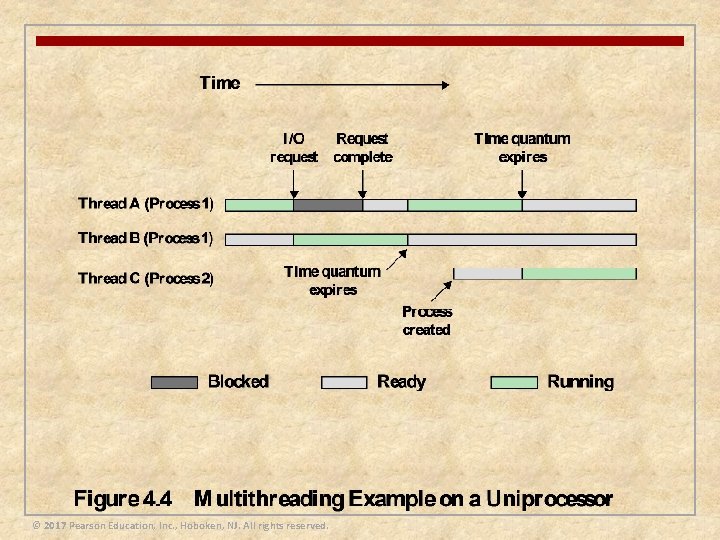 Time

I/O request

Request complete

Time quantum expires

Thread A (Process 1)

Thread B (Process 1)

Thread C (Process 2)

Time quantum expires

Process created

Blocked

Ready

Running

Figure 4.4 Multithreading Example on a Uniprocessor

© 2017 Pearson Education, Inc., Hoboken, NJ. All rights reserved.